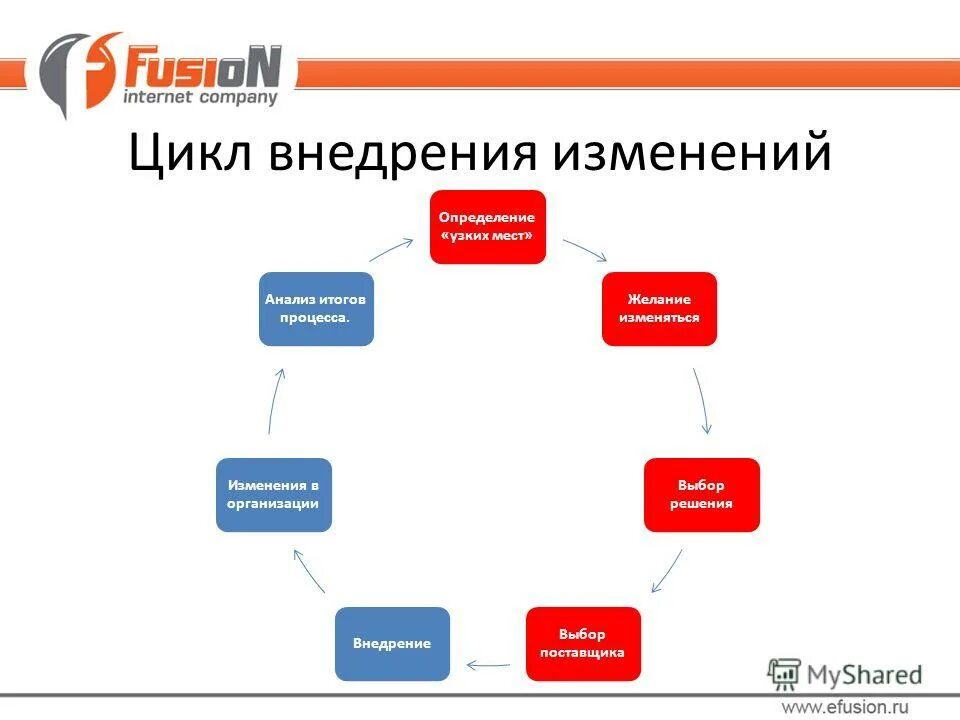 FusioN
internet company

Цикл внедрения изменений

Определение «узких мест»

Желание изменяться

Выбор решения

Выбор поставщика

Внедрение

Изменения в организации

Анализ итогов процесса.

MyShared

www.efusion.ru